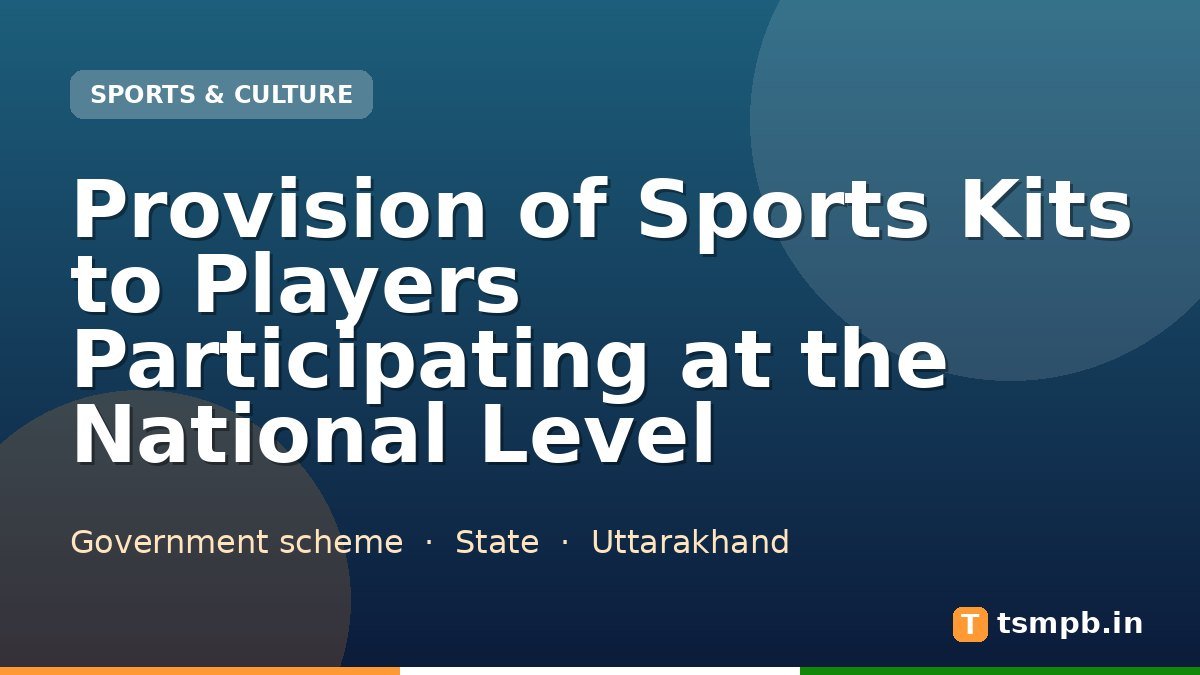 SPORTS & CULTURE

Provision of Sports Kits to Players Participating at the National Level

Government scheme · State · Uttarakhand

T tsmpb.in